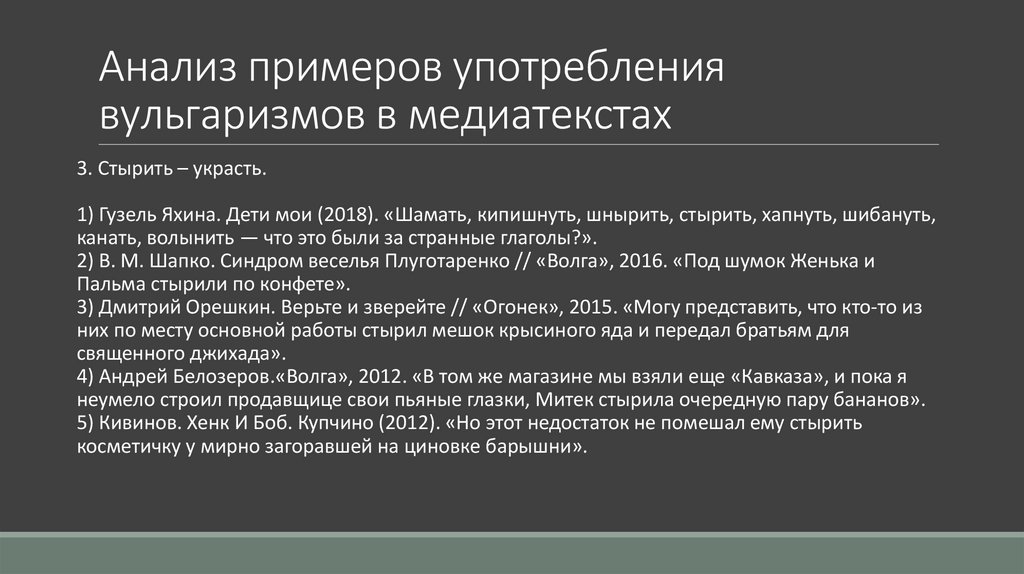 Анализ примеров употребления вульгаризмов в медиатекстах

3. Стырить – украсть.

1) Гузель Яхина. Дети мои (2018). «Шамать, кипишнуть, шнырить, стырить, хапнуть, шибануть, канать, волынить — что это были за странные глаголы?».
2) В. М. Шапко. Синдром веселья Плуготаренко // «Волга», 2016. «Под шумок Женька и Пальма стырили по конфете».
3) Дмитрий Орешкин. Верьте и зверейте // «Огонек», 2015. «Могу представить, что кто-то из них по месту основной работы стырил мешок крысиного яда и передал братьям для священного джихада».
4) Андрей Белозеров.«Волга», 2012. «В том же магазине мы взяли еще «Кавказа», и пока я неумело строил продавщице свои пьяные глазки, Митек стырила очередную пару бананов».
5) Кивинов. Хенк И Боб. Купчино (2012). «Но этот недостаток не помешал ему стырить косметичку у мирно загоравшей на циновке барышни».